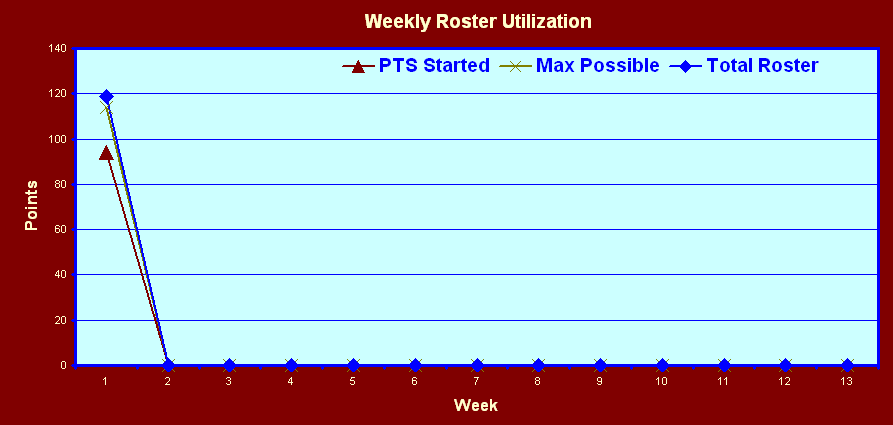 Weekly Roster Utilization

PTS Started
Max Possible
Total Roster

Points

140
120
100
80
60
40
20
0

1 2 3 4 5 6 7 8 9 10 11 12 13

Week